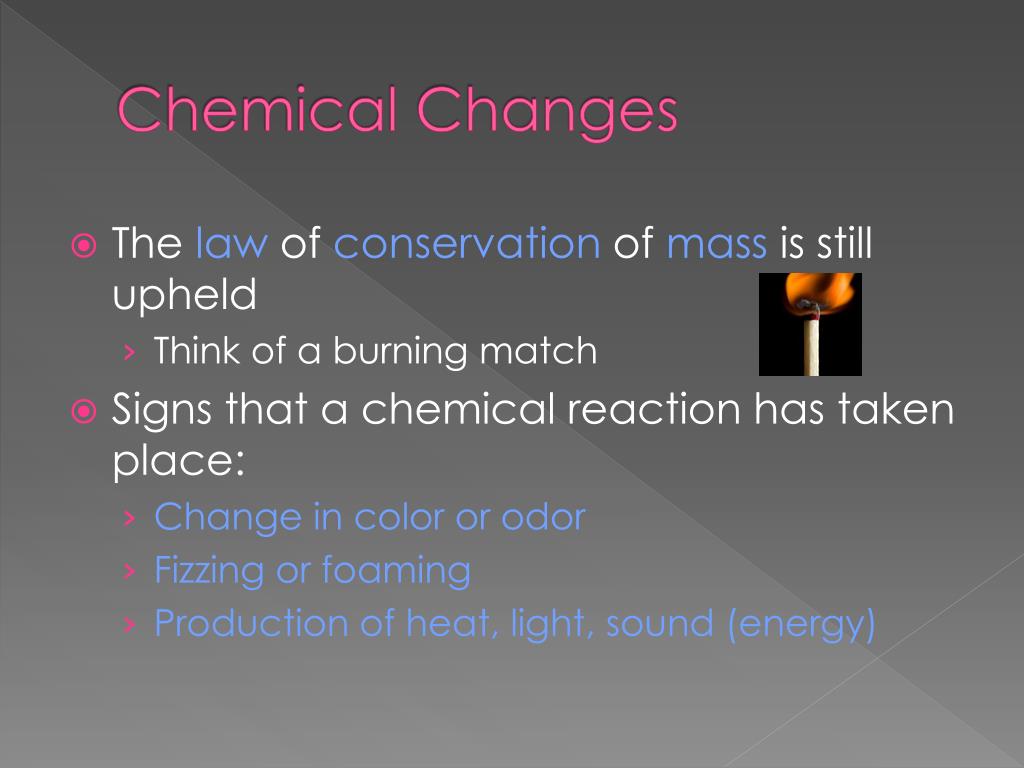 Chemical Changes

The law of conservation of mass is still upheld

› Think of a burning match

Signs that a chemical reaction has taken place:

› Change in color or odor
› Fizzing or foaming
› Production of heat, light, sound (energy)